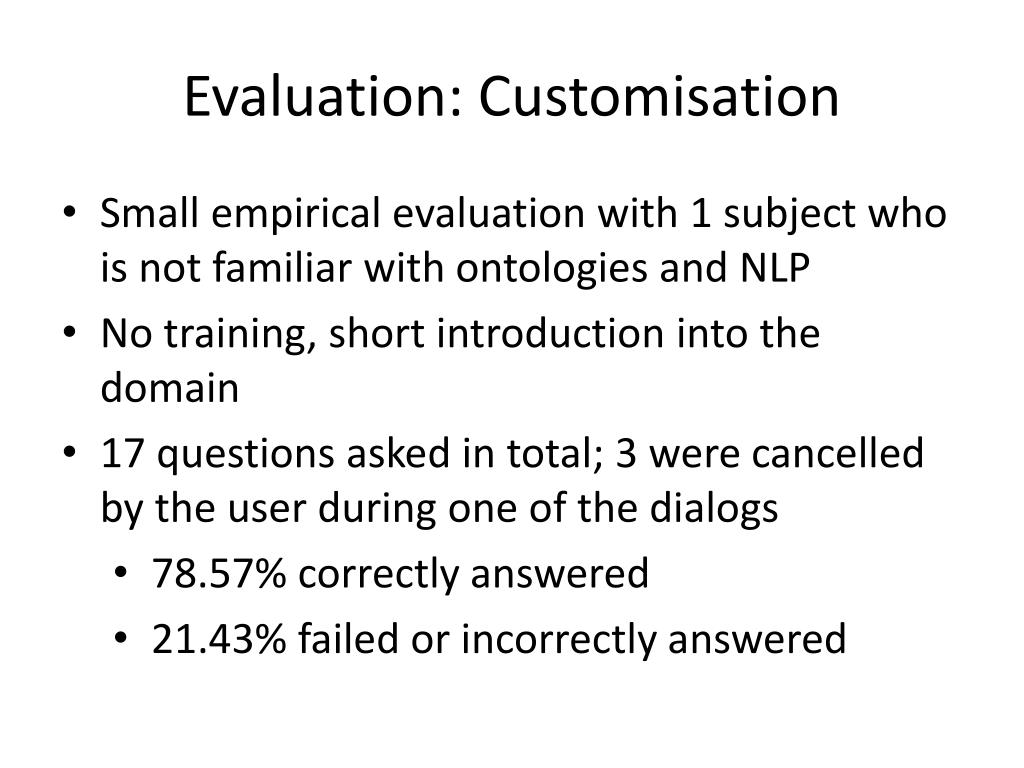 Evaluation: Customisation

• Small empirical evaluation with 1 subject who is not familiar with ontologies and NLP
• No training, short introduction into the domain
• 17 questions asked in total; 3 were cancelled by the user during one of the dialogs
  • 78.57% correctly answered
  • 21.43% failed or incorrectly answered